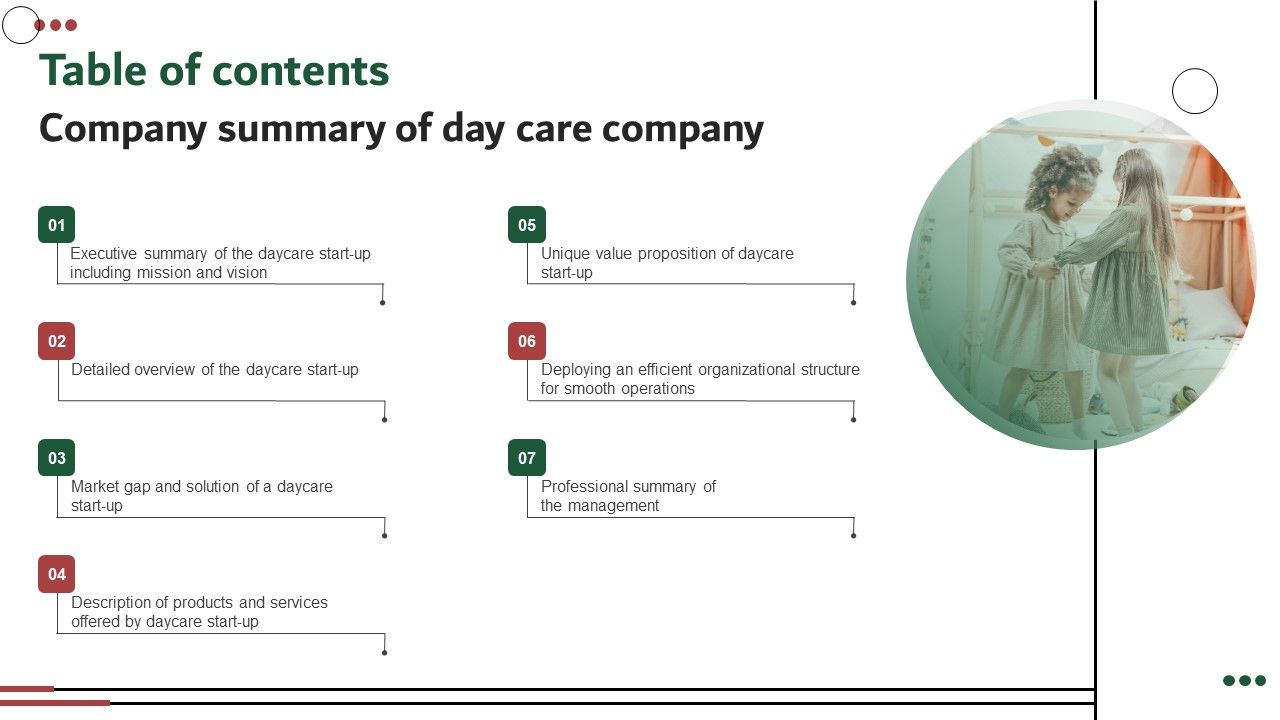 Table of contents

Company summary of day care company

01

Executive summary of the daycare start-up including mission and vision

02

Detailed overview of the daycare start-up

03

Market gap and solution of a daycare start-up

04

Description of products and services offered by daycare start-up

05

Unique value proposition of daycare start-up

06

Deploying an efficient organizational structure for smooth operations

07

Professional summary of the management